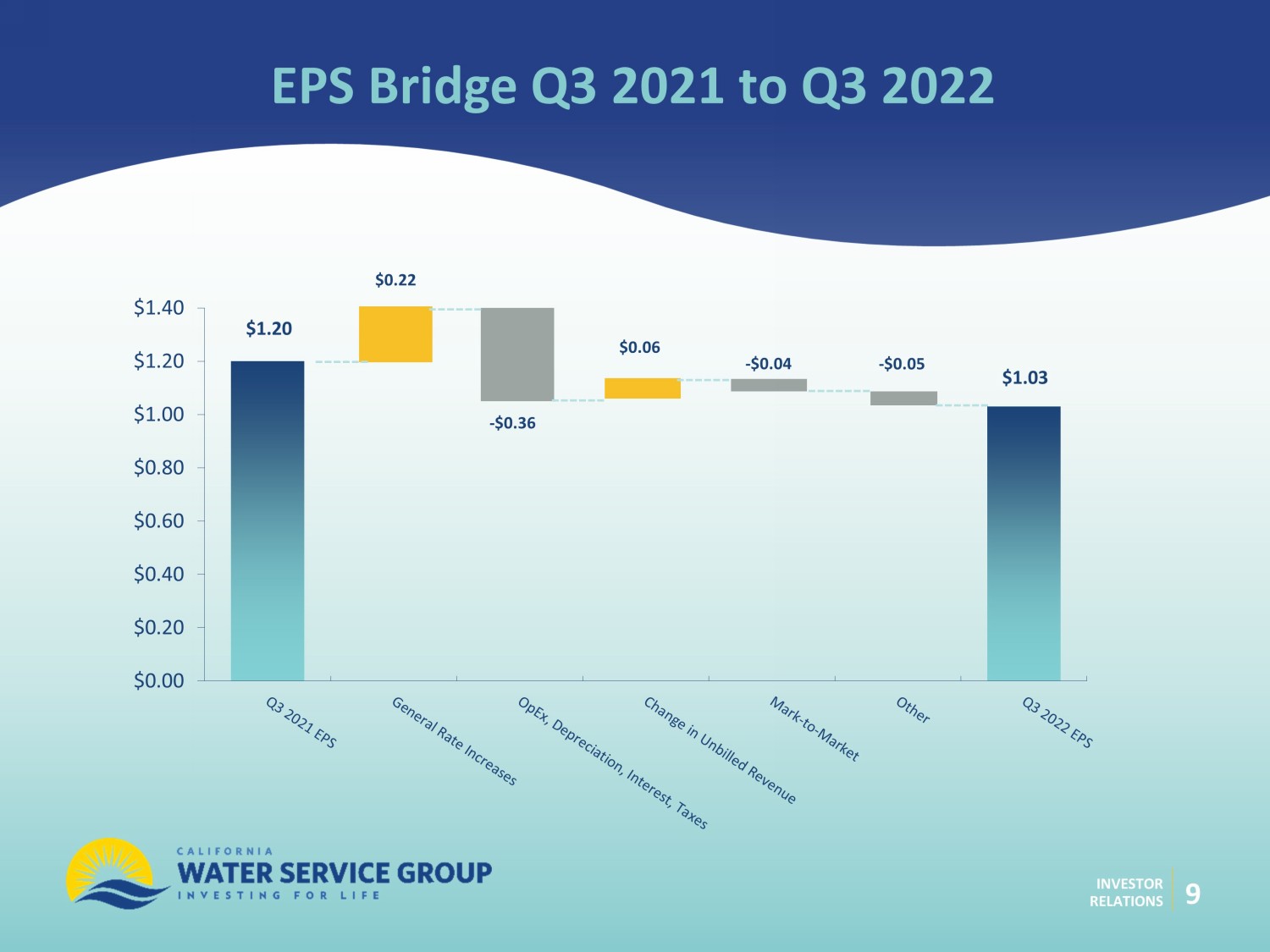 EPS Bridge Q3 2021 to Q3 2022

$1.40
$1.20
$1.00
$0.80
$0.60
$0.40
$0.20
$0.00

$1.20
$0.22
-$0.36
$0.06
-$0.04
-$0.05
$1.03

Q3 2021 EPS
General Rate Increases
OpEx, Depreciation, Interest, Taxes
Change in Unbilled Revenue
Mark-to-Market
Other
Q3 2022 EPS

CALIFORNIA
WATER SERVICE GROUP
INVESTING FOR LIFE

INVESTOR RELATIONS
9